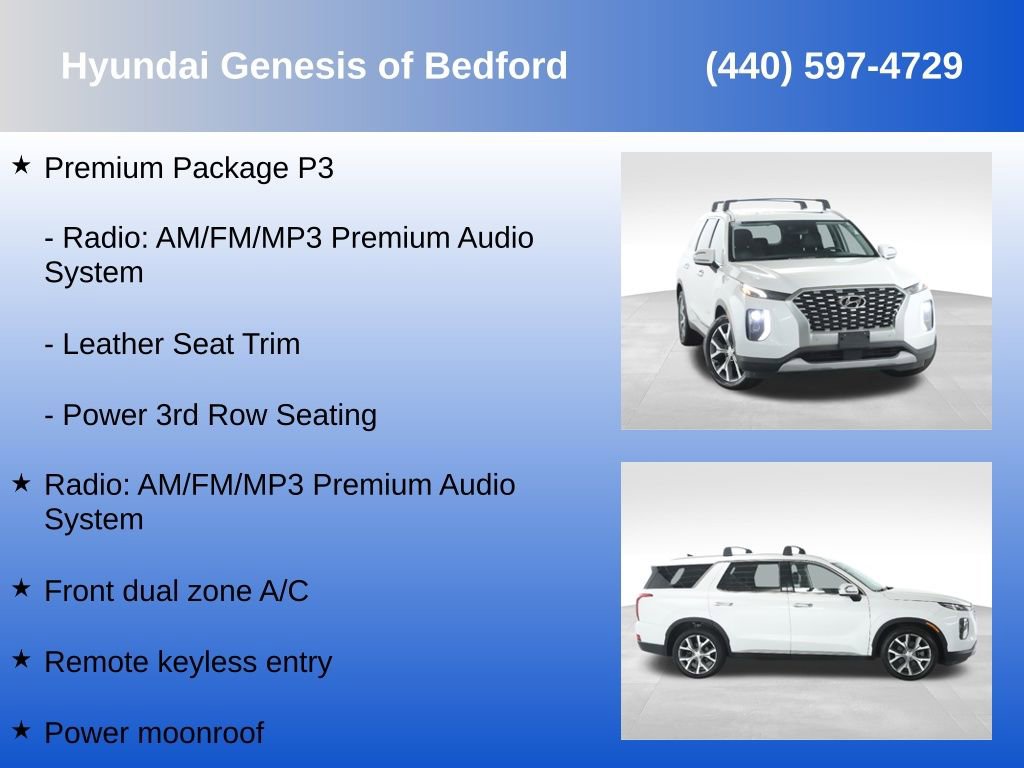 Hyundai Genesis of Bedford (440) 597-4729

★ Premium Package P3

- Radio: AM/FM/MP3 Premium Audio System

- Leather Seat Trim

- Power 3rd Row Seating

★ Radio: AM/FM/MP3 Premium Audio System

★ Front dual zone A/C

★ Remote keyless entry

★ Power moonroof